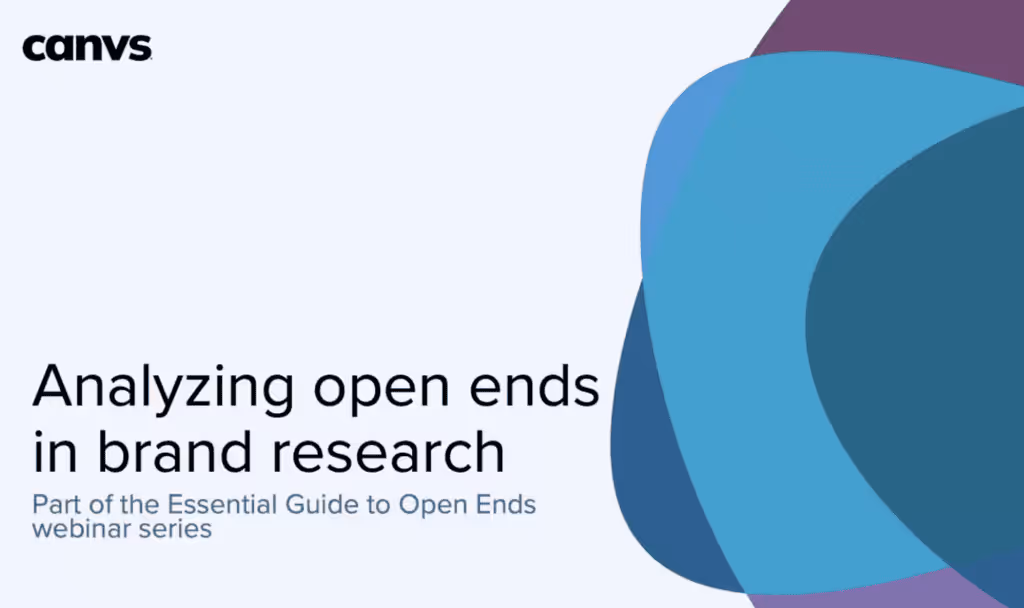 canvs

Analyzing open ends in brand research

Part of the Essential Guide to Open Ends webinar series